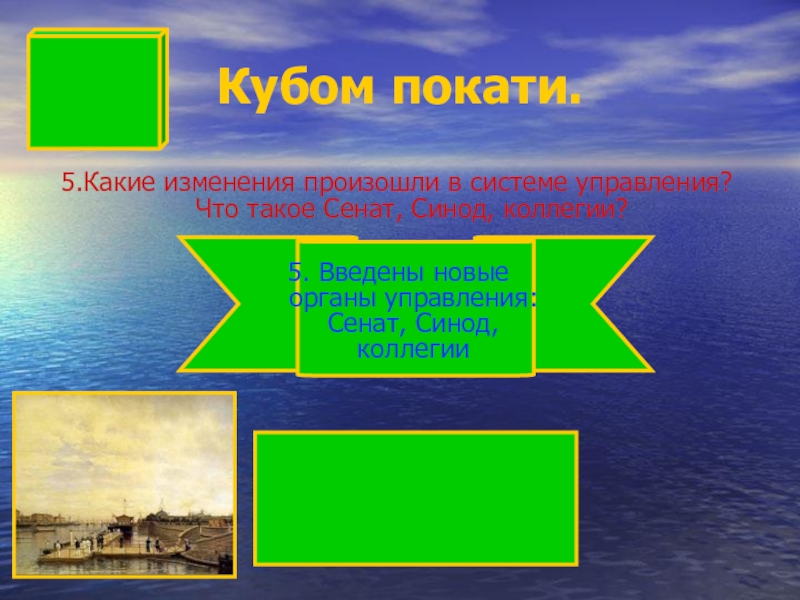 Кубом покати.

5.Какие изменения произошли в системе управления? Что такое Сенат, Синод, коллегии?

5. Введены новые органы управления: Сенат, Синод, коллегии